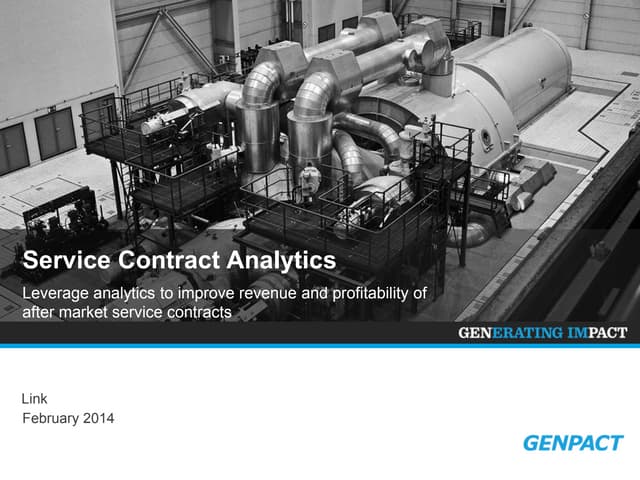 Service Contract Analytics

Leverage analytics to improve revenue and profitability of after market service contracts

GENERATING IMPACT

Link
February 2014

GENPACT